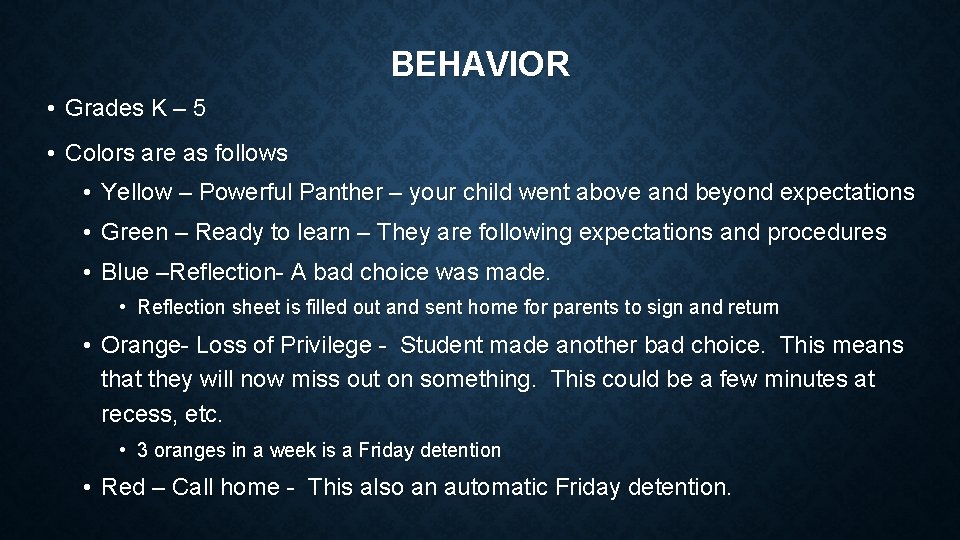 BEHAVIOR

• Grades K – 5

• Colors are as follows

• Yellow – Powerful Panther – your child went above and beyond expectations

• Green – Ready to learn – They are following expectations and procedures

• Blue –Reflection- A bad choice was made.

• Reflection sheet is filled out and sent home for parents to sign and return

• Orange- Loss of Privilege - Student made another bad choice. This means that they will now miss out on something. This could be a few minutes at recess, etc.

• 3 oranges in a week is a Friday detention

• Red – Call home - This also an automatic Friday detention.